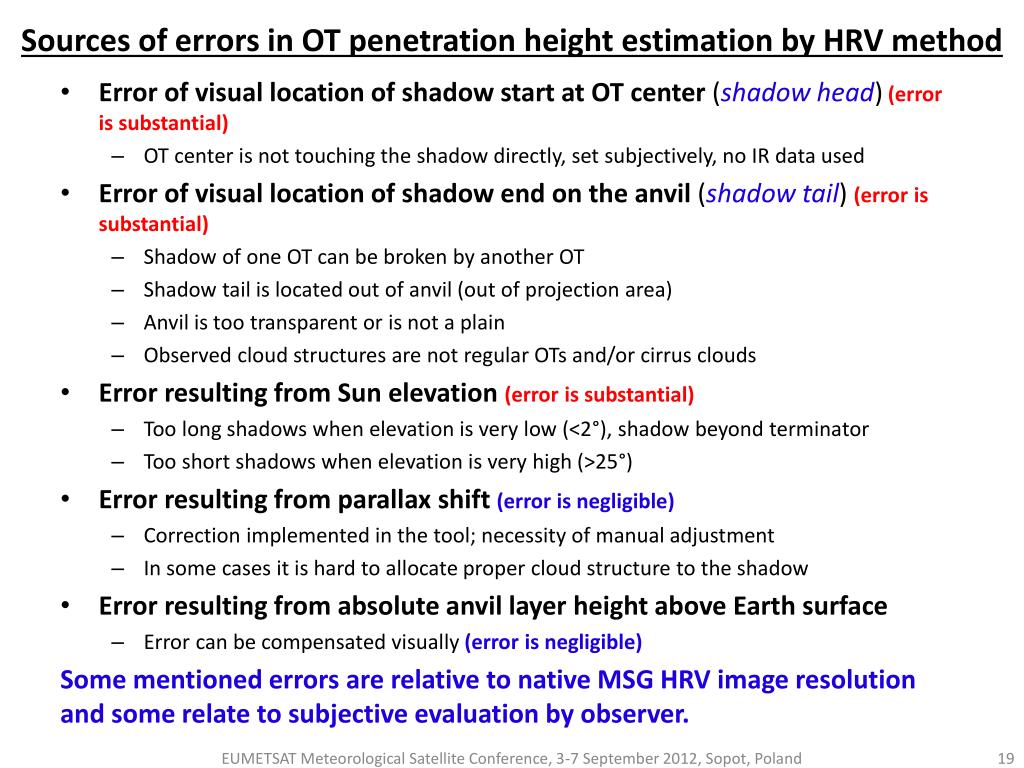 Sources of errors in OT penetration height estimation by HRV method

• Error of visual location of shadow start at OT center (shadow head) (error is substantial)
– OT center is not touching the shadow directly, set subjectively, no IR data used
• Error of visual location of shadow end on the anvil (shadow tail) (error is substantial)
– Shadow of one OT can be broken by another OT
– Shadow tail is located out of anvil (out of projection area)
– Anvil is too transparent or is not a plain
– Observed cloud structures are not regular OTs and/or cirrus clouds
• Error resulting from Sun elevation (error is substantial)
– Too long shadows when elevation is very low (<2°), shadow beyond terminator
– Too short shadows when elevation is very high (>25°)
• Error resulting from parallax shift (error is negligible)
– Correction implemented in the tool; necessity of manual adjustment
– In some cases it is hard to allocate proper cloud structure to the shadow
• Error resulting from absolute anvil layer height above Earth surface
– Error can be compensated visually (error is negligible)

Some mentioned errors are relative to native MSG HRV image resolution and some relate to subjective evaluation by observer.

EUMETSAT Meteorological Satellite Conference, 3-7 September 2012, Sopot, Poland 19